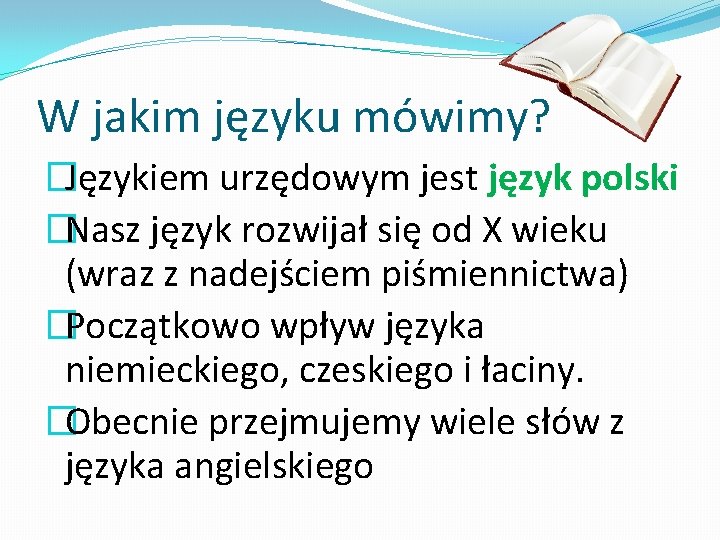 W jakim języku mówimy?

Językiem urzędowym jest język polski

Nasz język rozwijał się od X wieku (wraz z nadejściem piśmiennictwa)

Początkowo wpływ języka niemieckiego, czeskiego i łaciny.

Obecnie przejmujemy wiele słów z języka angielskiego